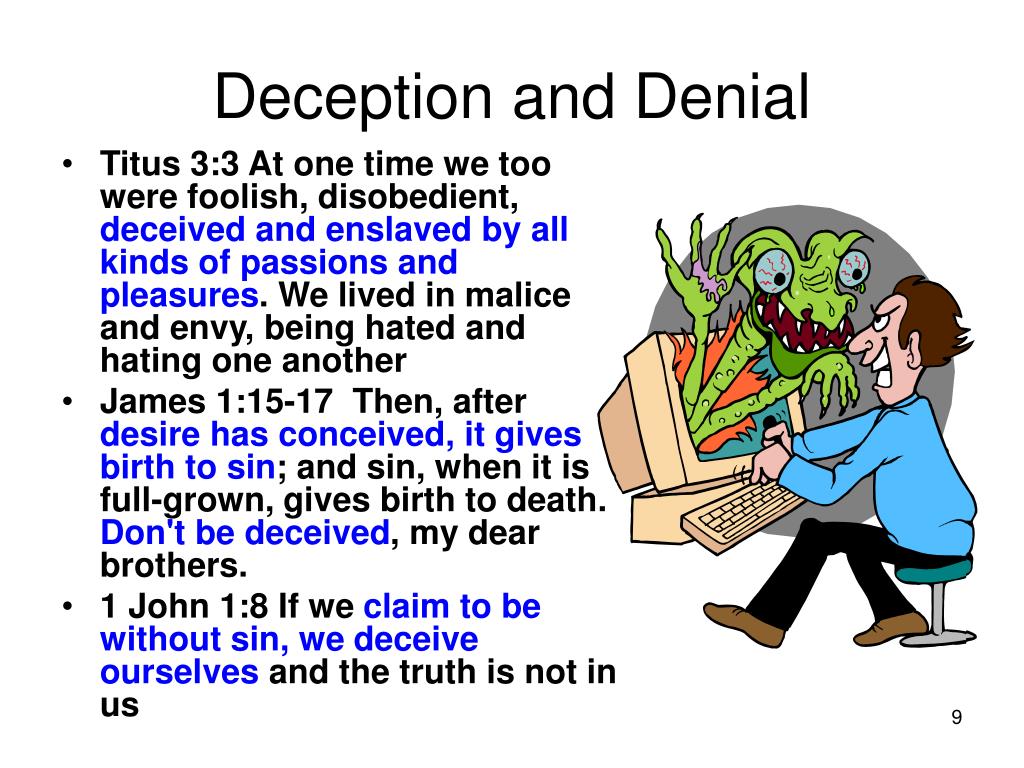 Deception and Denial

• Titus 3:3 At one time we too were foolish, disobedient, deceived and enslaved by all kinds of passions and pleasures. We lived in malice and envy, being hated and hating one another
• James 1:15-17 Then, after desire has conceived, it gives birth to sin; and sin, when it is full-grown, gives birth to death. Don't be deceived, my dear brothers.
• 1 John 1:8 If we claim to be without sin, we deceive ourselves and the truth is not in us

9